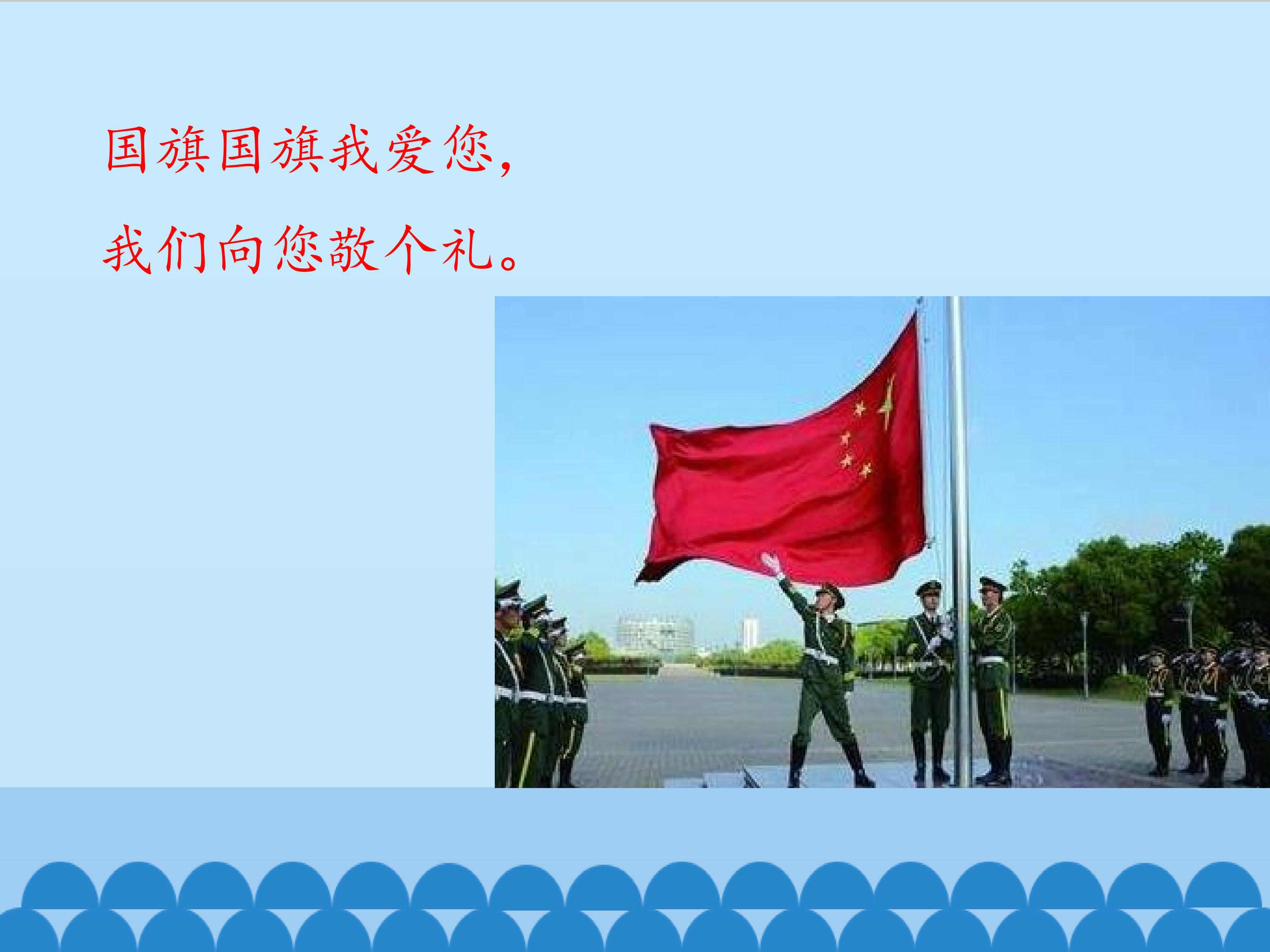 国旗国旗我爱您，

我们向您敬个礼。